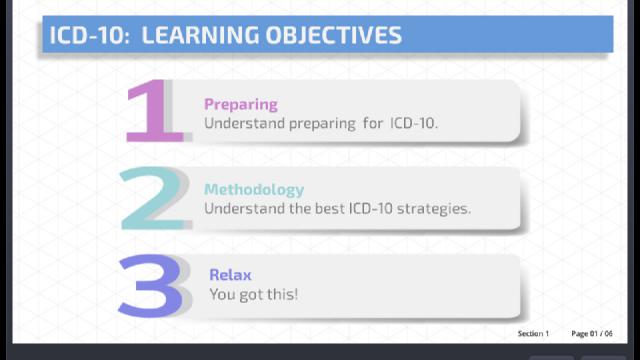 ICD-10: LEARNING OBJECTIVES

1

Preparing

Understand preparing for ICD-10.

2

Methodology

Understand the best ICD-10 strategies.

3

Relax

You got this!

Section 1

Page 01 / 06